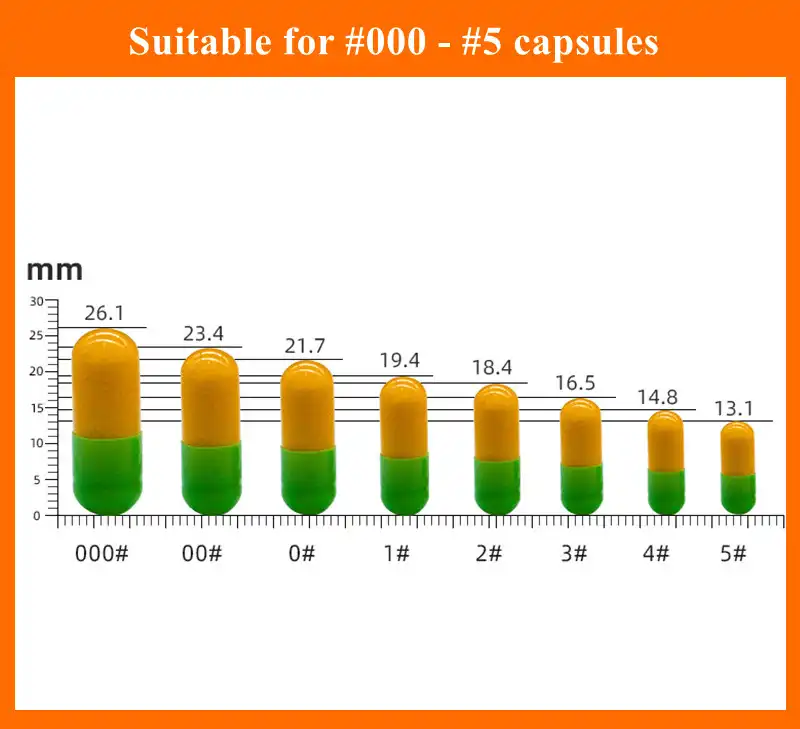 Suitable for #000 - #5 capsules

mm

30
25
20
15
10
5
0

26.1
23.4
21.7
19.4
18.4
16.5
14.8
13.1

000#
00#
0#
1#
2#
3#
4#
5#